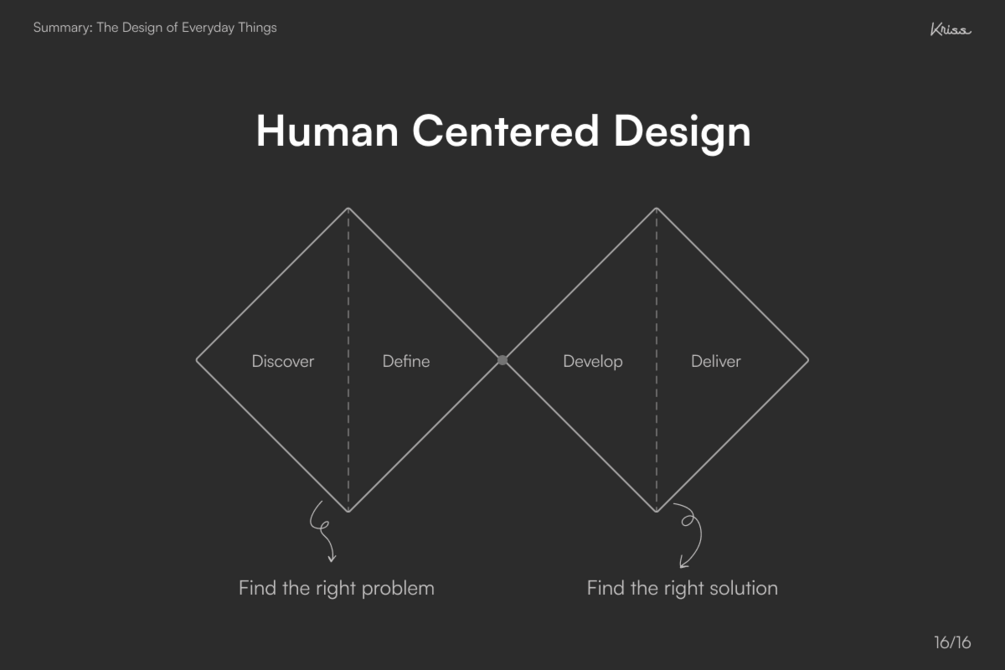 Summary: The Design of Everyday Things

Kriss

Human Centered Design

Discover

Define

Develop

Deliver

Find the right problem

Find the right solution

16/16